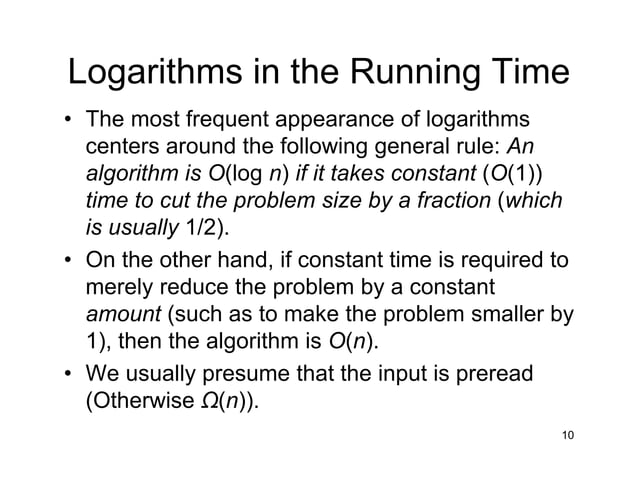 Logarithms in the Running Time

• The most frequent appearance of logarithms centers around the following general rule: An algorithm is $O(\log n)$ if it takes constant ($O(1)$) time to cut the problem size by a fraction (which is usually 1/2).

• On the other hand, if constant time is required to merely reduce the problem by a constant amount (such as to make the problem smaller by 1), then the algorithm is $O(n)$.

• We usually presume that the input is preread (Otherwise $\Omega(n)$).

10